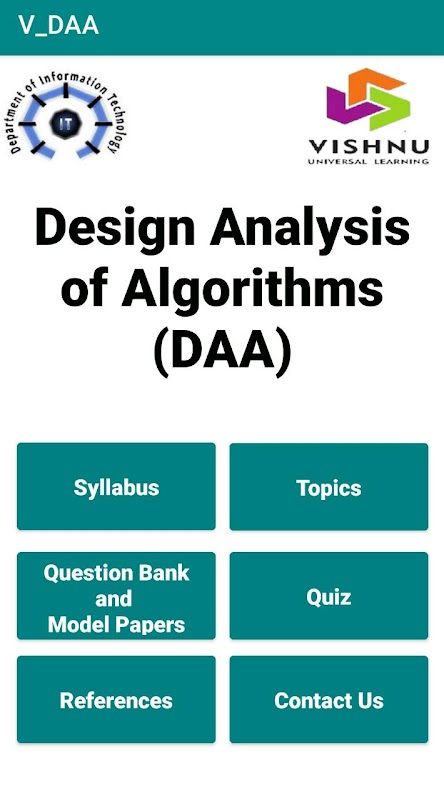 V_DAA

Department of Information Technology
IT

VISHNU
UNIVERSAL LEARNING

Design Analysis of Algorithms (DAA)

Syllabus

Topics

Question Bank and Model Papers

Quiz

References

Contact Us